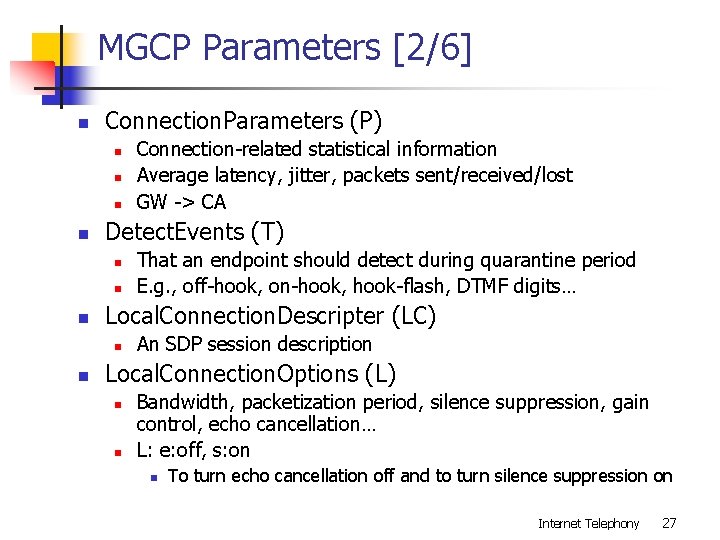 MGCP Parameters [2/6]

- ConnectionParameters (P)
  - Connection-related statistical information
  - Average latency, jitter, packets sent/received/lost
  - GW -> CA
- DetectEvents (T)
  - That an endpoint should detect during quarantine period
  - E.g., off-hook, on-hook, hook-flash, DTMF digits…
- LocalConnectionDescripter (LC)
  - An SDP session description
- LocalConnectionOptions (L)
  - Bandwidth, packetization period, silence suppression, gain control, echo cancellation…
  - L: e:off, s:on
    - To turn echo cancellation off and to turn silence suppression on

Internet Telephony 27